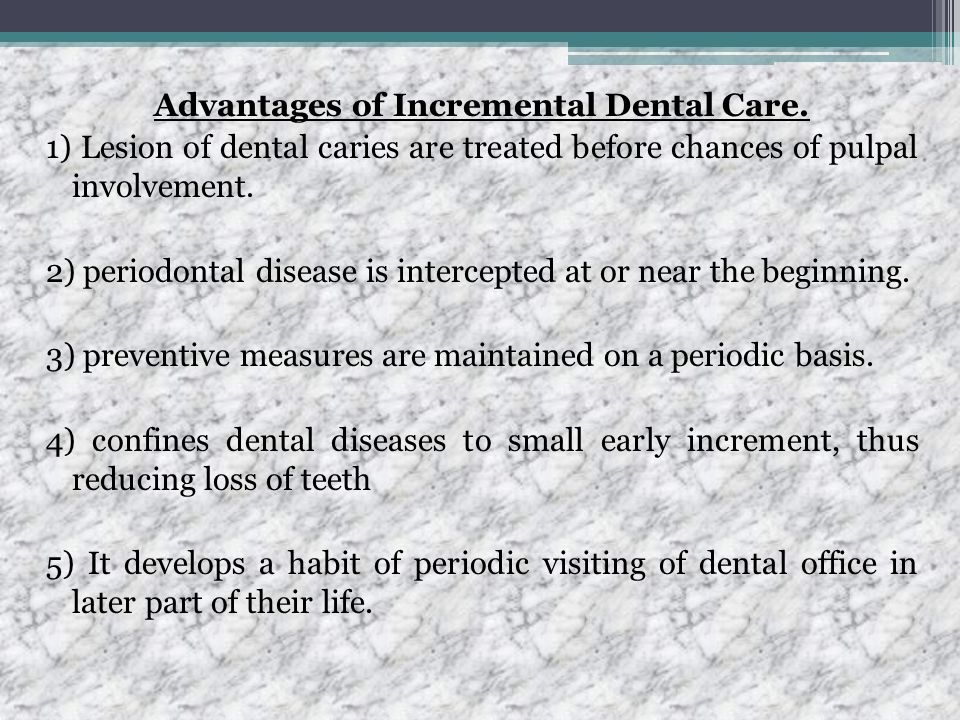 Advantages of Incremental Dental Care.

1) Lesion of dental caries are treated before chances of pulpal involvement.

2) periodontal disease is intercepted at or near the beginning.

3) preventive measures are maintained on a periodic basis.

4) confines dental diseases to small early increment, thus reducing loss of teeth

5) It develops a habit of periodic visiting of dental office in later part of their life.